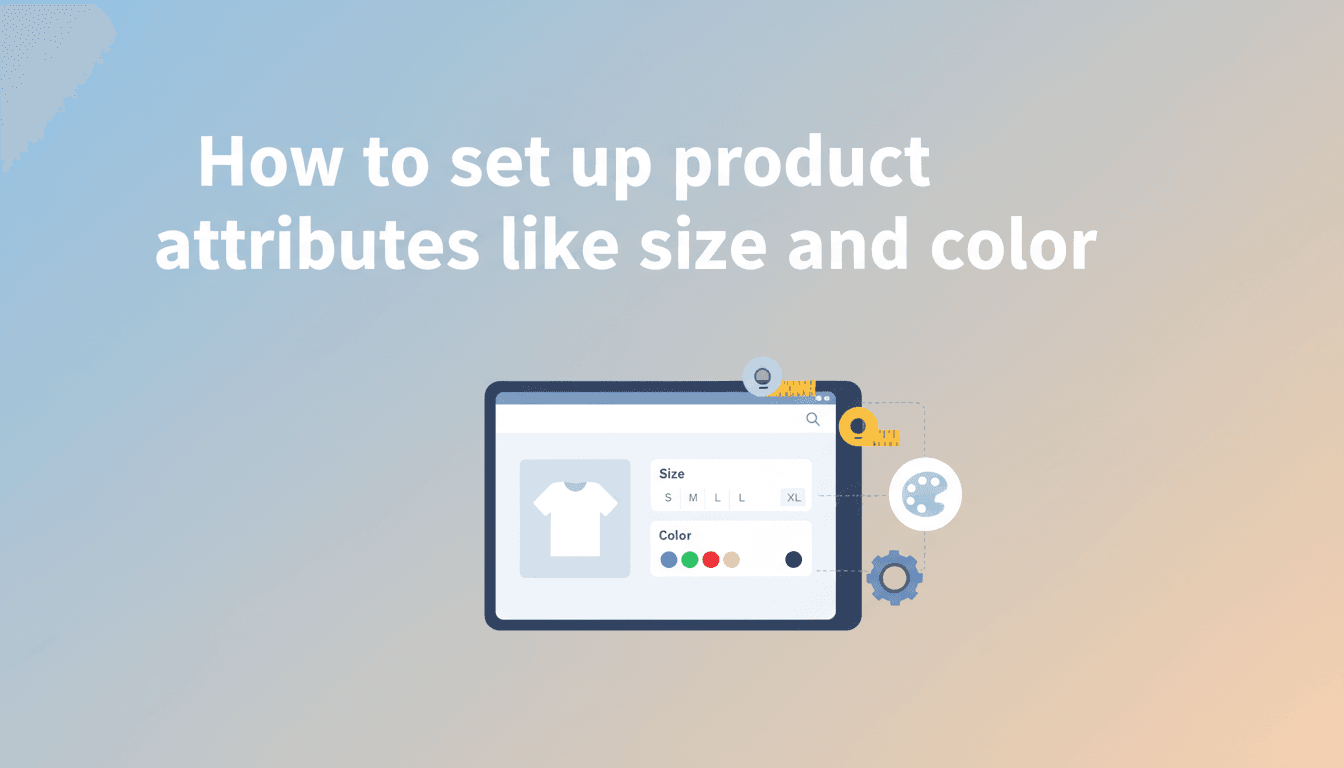 How to set up product attributes like size and color

Size
S M L L XL

Color